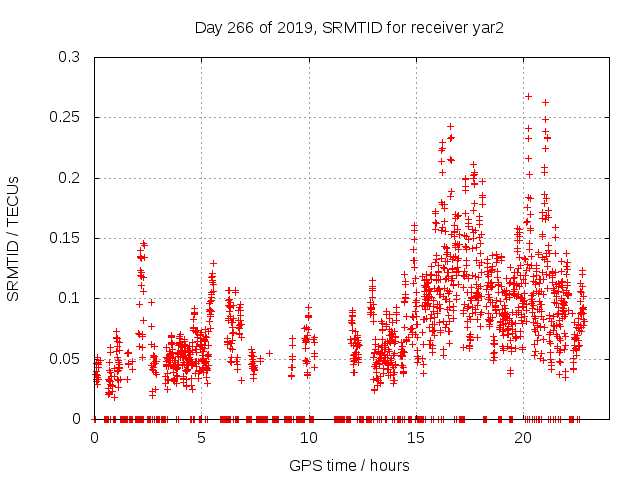 Day 266 of 2019, SRMTID for receiver yar2

SRMTID / TECUs

0.3
0.25
0.2
0.15
0.1
0.05
0

0
5
10
15
20

GPS time / hours